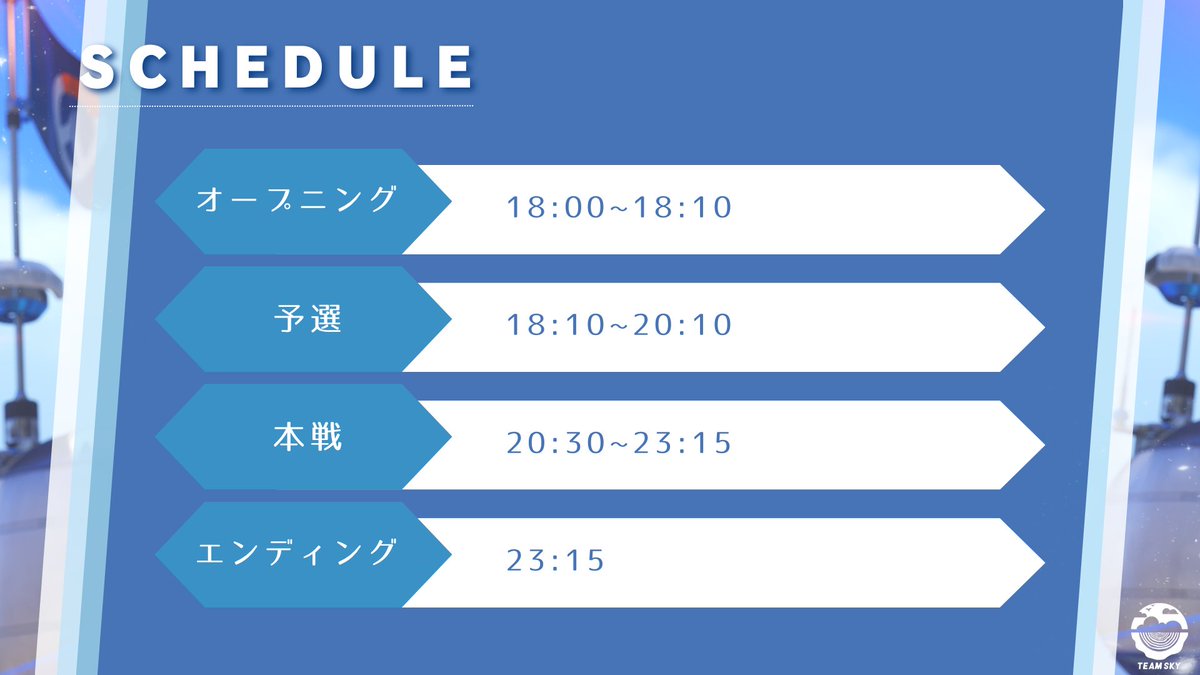 SCHEDULE

オープニング 18:00~18:10

予選 18:10~20:10

本戦 20:30~23:15

エンディング 23:15

TEAM SKY